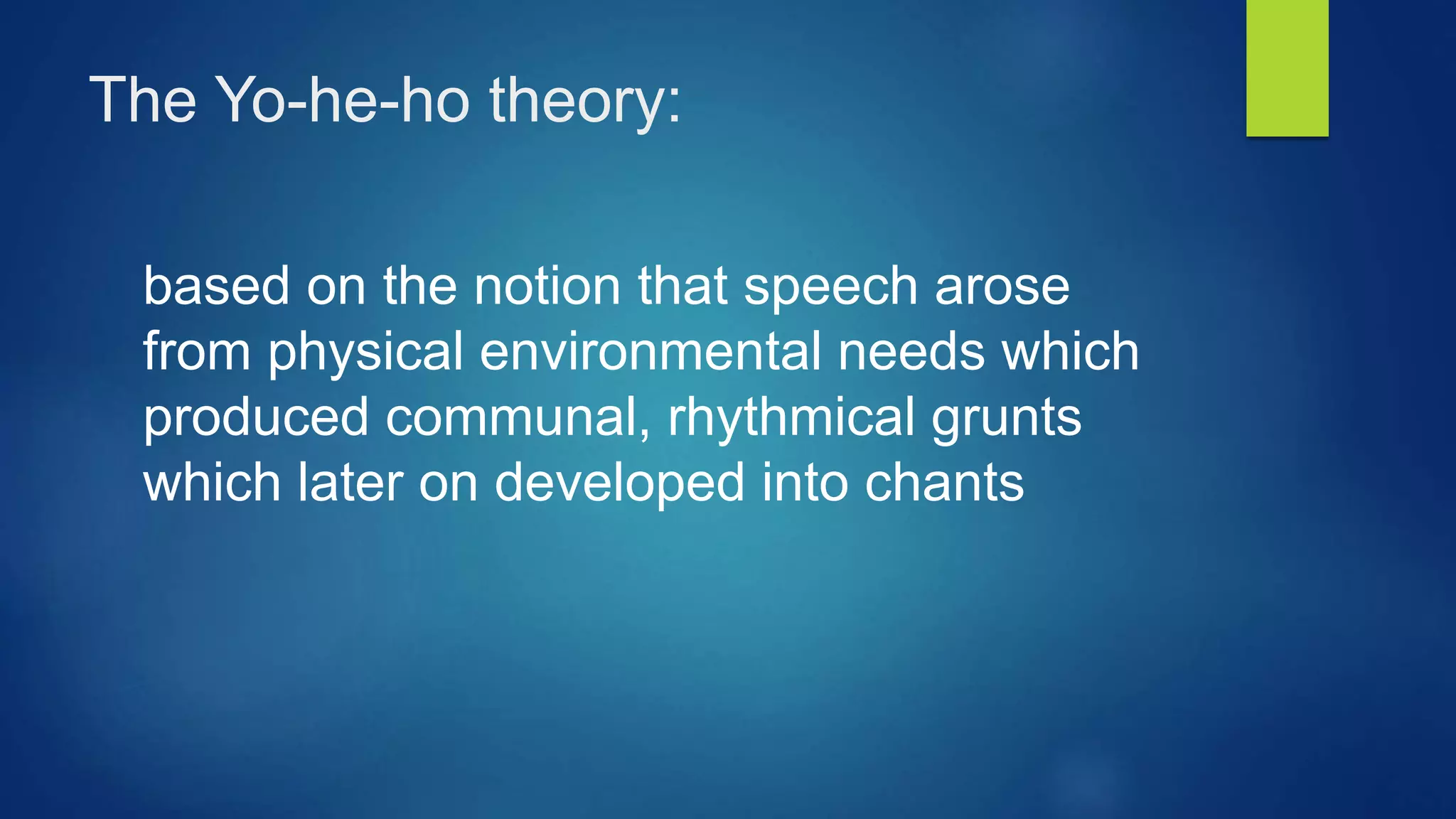 The Yo-he-ho theory:

based on the notion that speech arose from physical environmental needs which produced communal, rhythmical grunts which later on developed into chants